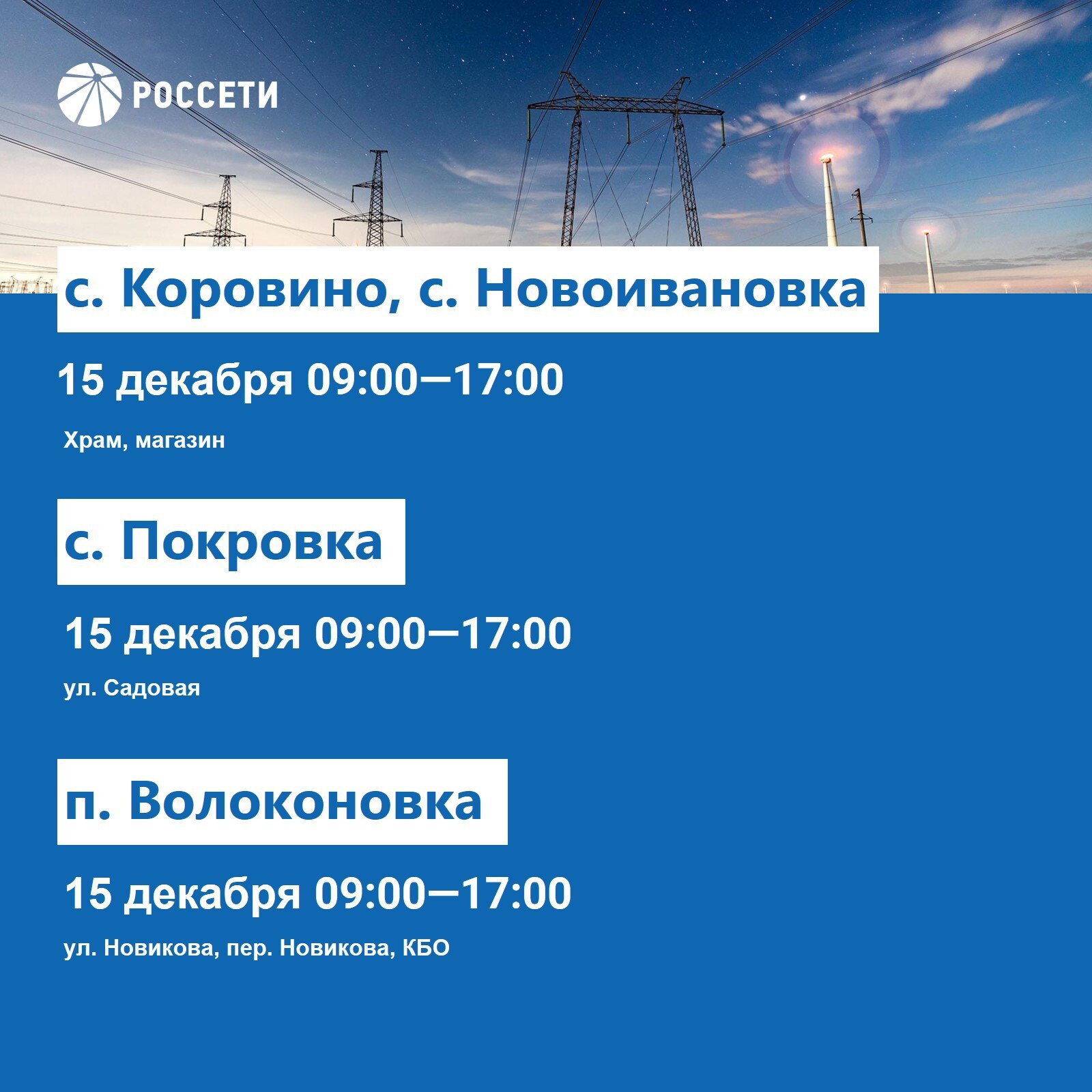 РОССЕТИ

с. Коровино, с. Новоивановка

15 декабря 09:00—17:00

Храм, магазин

с. Покровка

15 декабря 09:00—17:00

ул. Садовая

п. Волоконовка

15 декабря 09:00—17:00

ул. Новикова, пер. Новикова, КБО